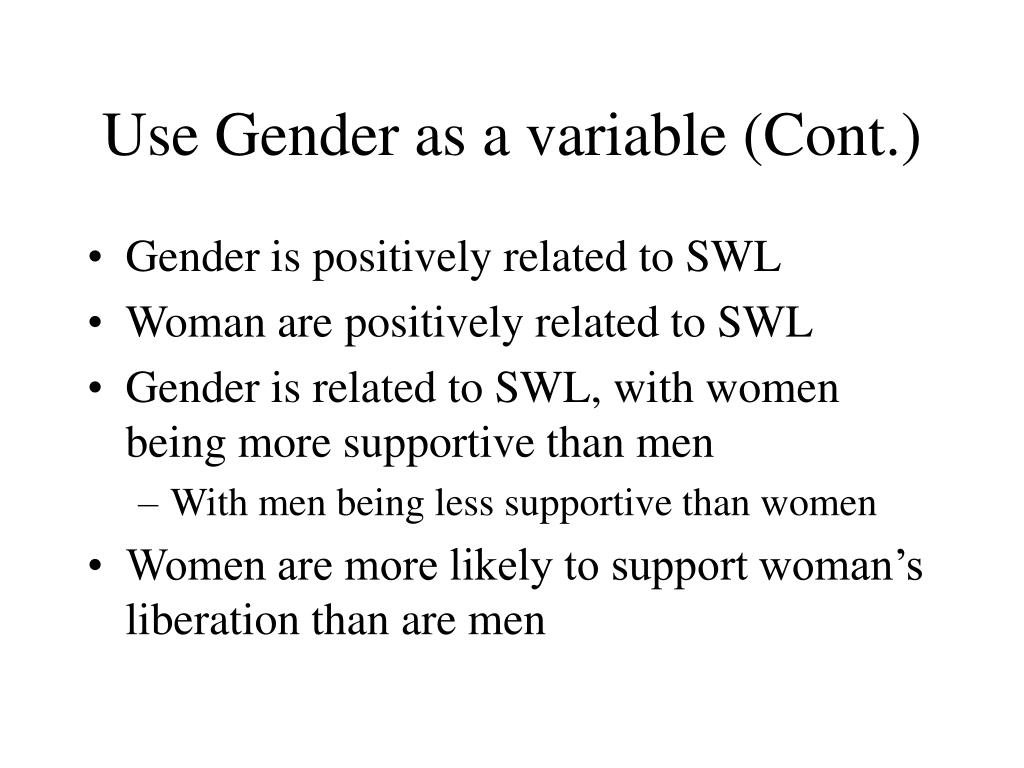 Use Gender as a variable (Cont.)

• Gender is positively related to SWL
• Woman are positively related to SWL
• Gender is related to SWL, with women being more supportive than men
– With men being less supportive than women
• Women are more likely to support woman’s liberation than are men